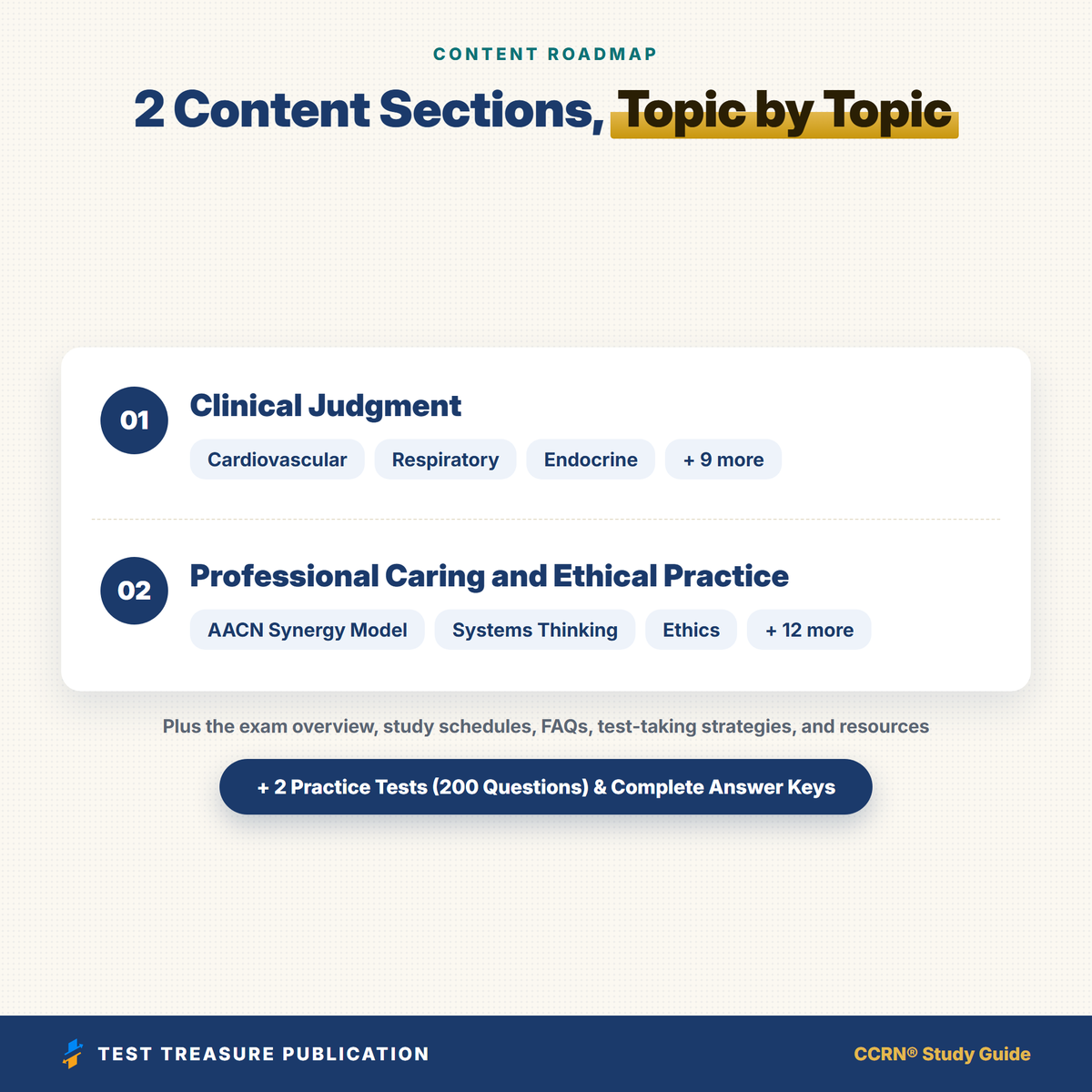 CONTENT ROADMAP

2 Content Sections, Topic by Topic

01

Clinical Judgment

Cardiovascular

Respiratory

Endocrine

+ 9 more

02

Professional Caring and Ethical Practice

AACN Synergy Model

Systems Thinking

Ethics

+ 12 more

Plus the exam overview, study schedules, FAQs, test-taking strategies, and resources

+ 2 Practice Tests (200 Questions) & Complete Answer Keys

TEST TREASURE PUBLICATION

CCRN® Study Guide